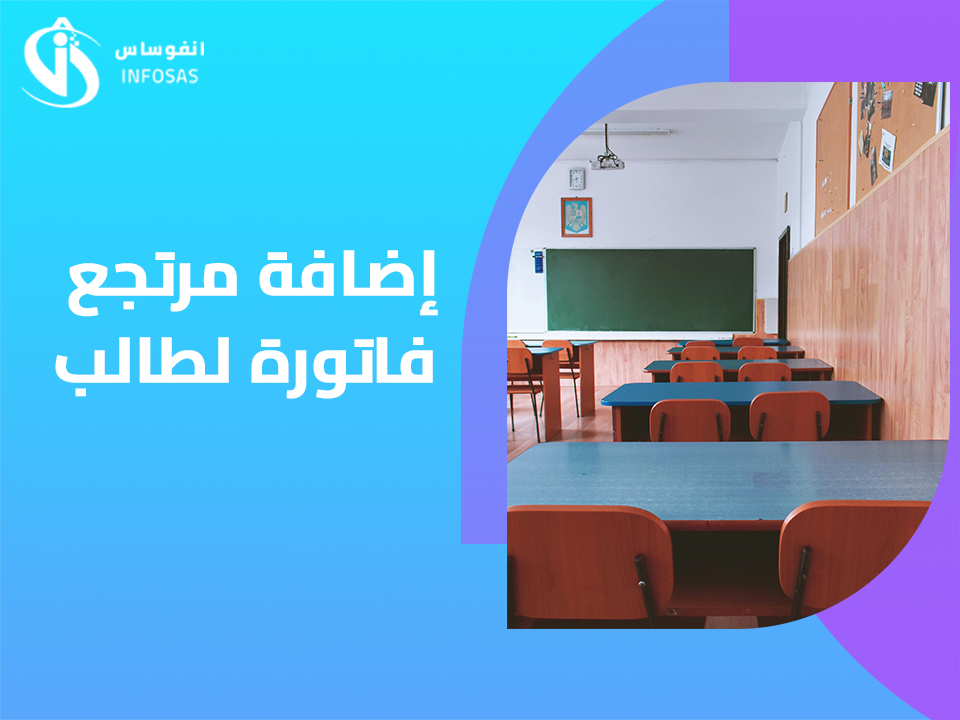 انفوساس
INFOSAS

إضافة مرتجع
فاتورة لطالب